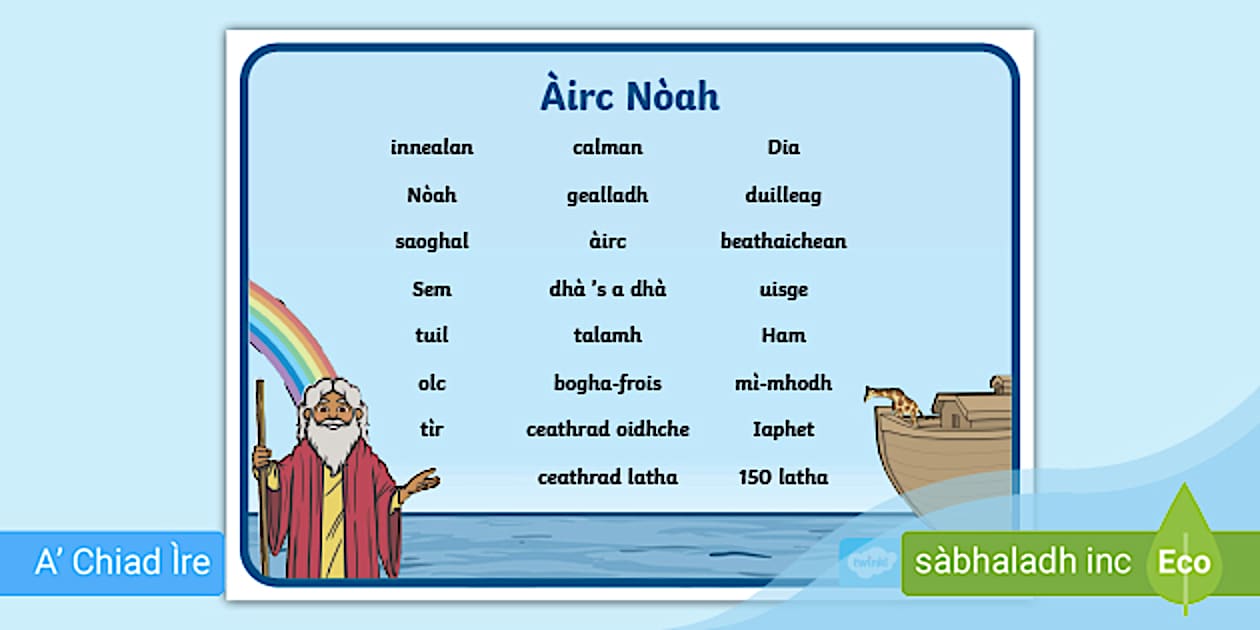 Àirc Nòah

innealan
Nòah
saoghal
Sem
tuil
olc
tìr

calman
gealladh
àirc
dhà 's a dhà
talamh
bogha-frois
ceathrad oidhche
ceathrad latha

Dia
duilleag
beathaichean
uisge
Ham
mì-mhodh
Iaphet
150 latha

A' Chiad Ìre

twinkl

sàbhaladh inc

Eco